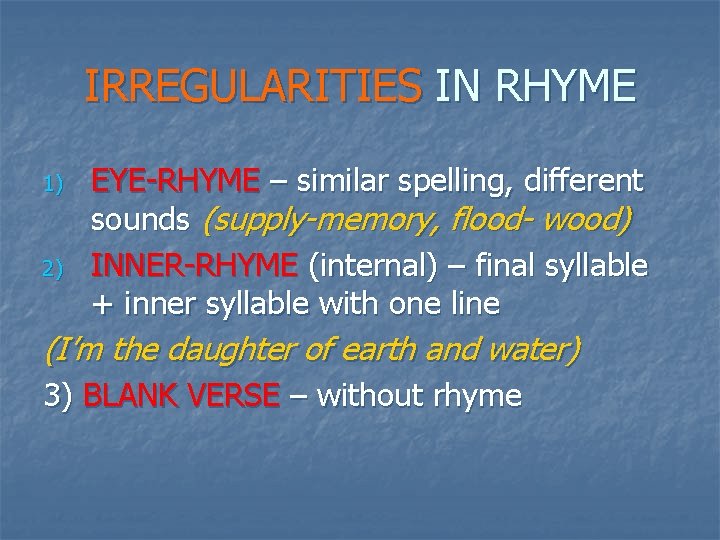 IRREGULARITIES IN RHYME

1) EYE-RHYME – similar spelling, different sounds (supply-memory, flood- wood)

2) INNER-RHYME (internal) – final syllable + inner syllable with one line

(I'm the daughter of earth and water)

3) BLANK VERSE – without rhyme